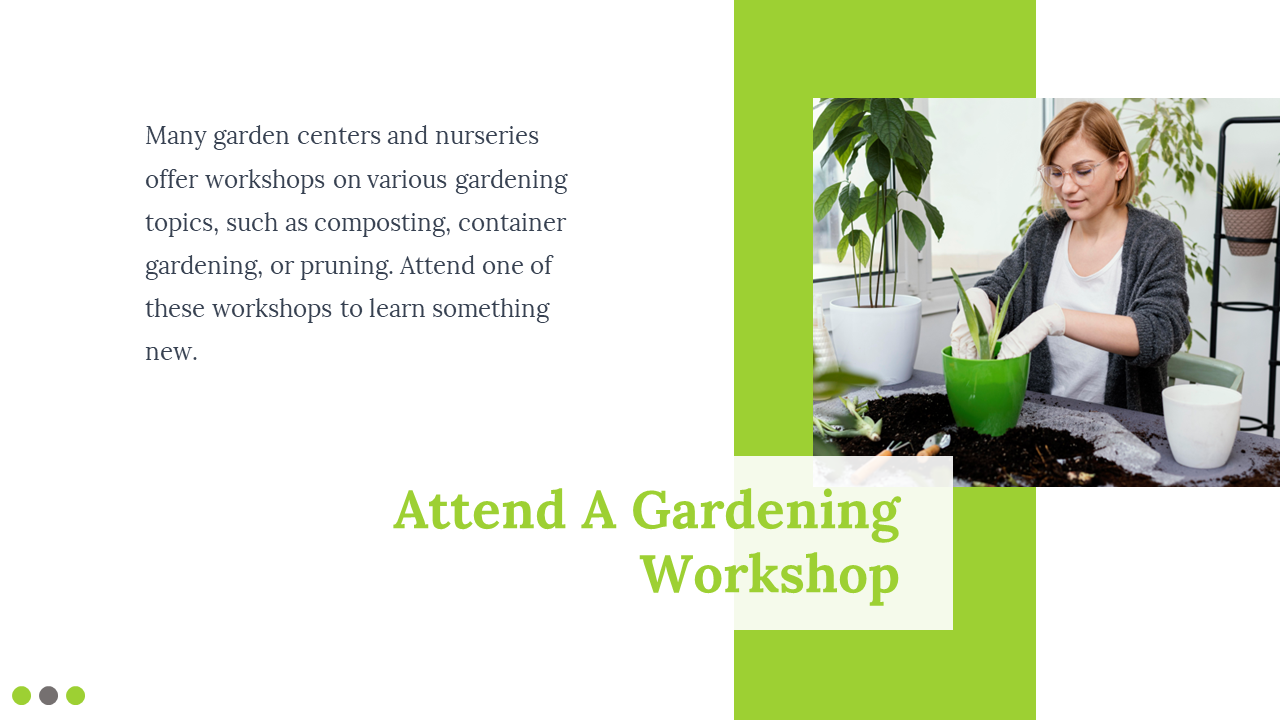 Many garden centers and nurseries offer workshops on various gardening topics, such as composting, container gardening, or pruning. Attend one of these workshops to learn something new.

Attend A Gardening Workshop